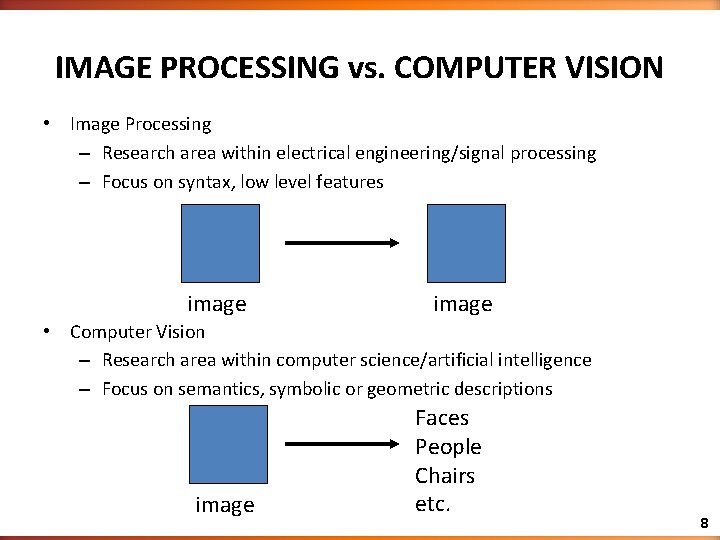 IMAGE PROCESSING vs. COMPUTER VISION

• Image Processing
– Research area within electrical engineering/signal processing
– Focus on syntax, low level features

image image

• Computer Vision
– Research area within computer science/artificial intelligence
– Focus on semantics, symbolic or geometric descriptions

image

Faces
People
Chairs
etc.

8